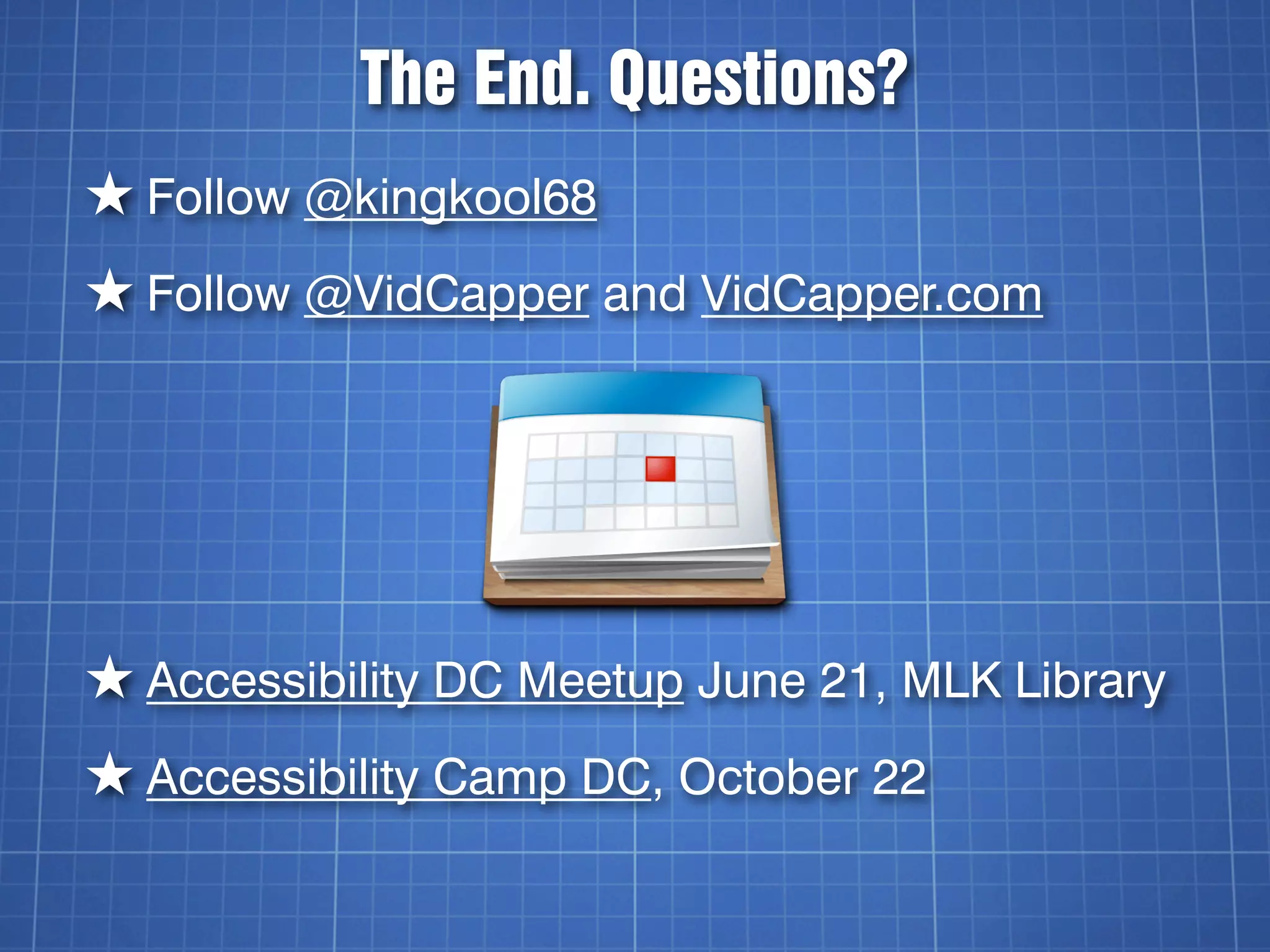 The End. Questions?

★ Follow @kingkool68

★ Follow @VidCapper and VidCapper.com

★ Accessibility DC Meetup June 21, MLK Library

★ Accessibility Camp DC, October 22